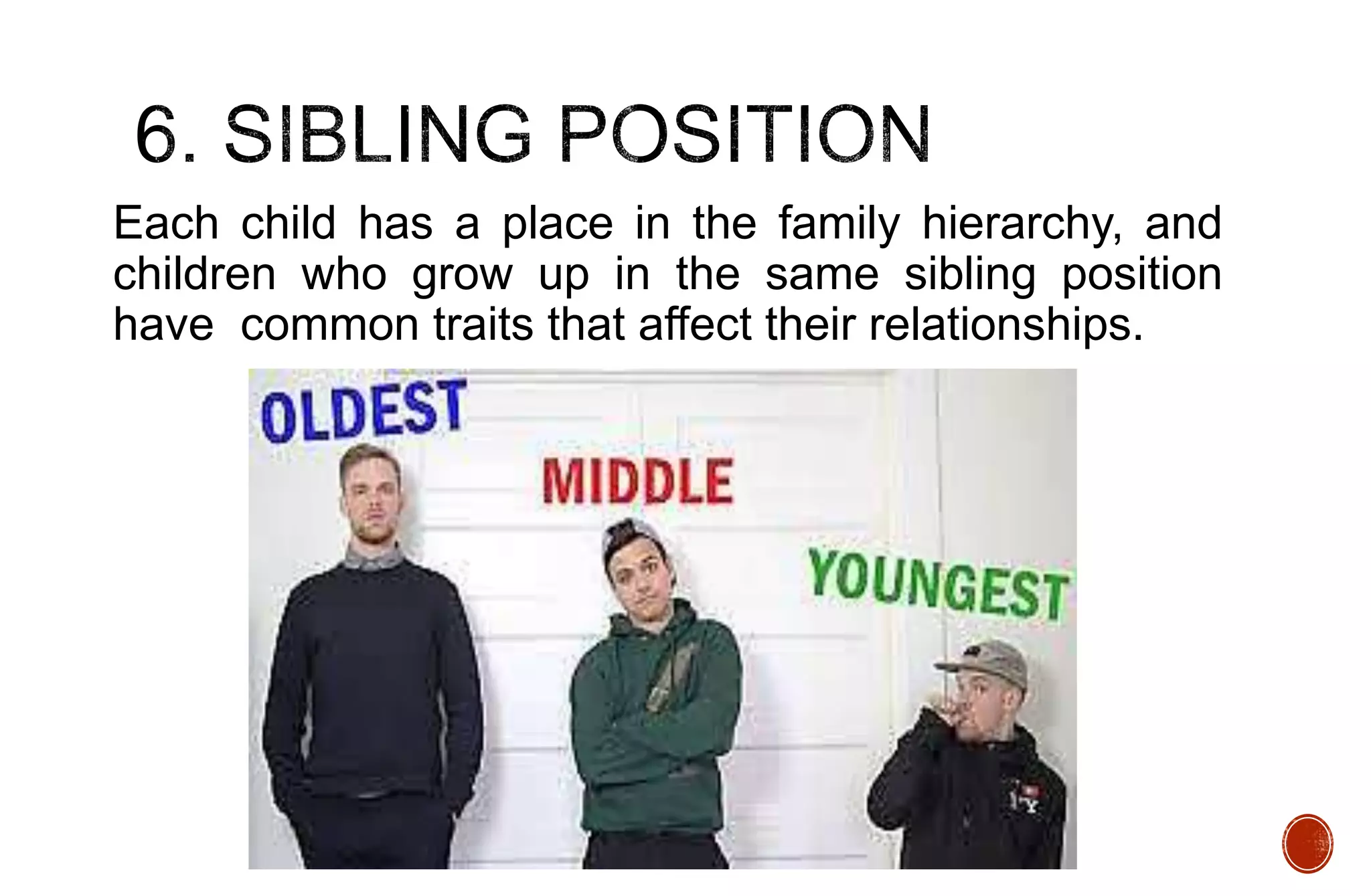 6. SIBLING POSITION

Each child has a place in the family hierarchy, and children who grow up in the same sibling position have common traits that affect their relationships.

OLDEST

MIDDLE

YOUNGEST